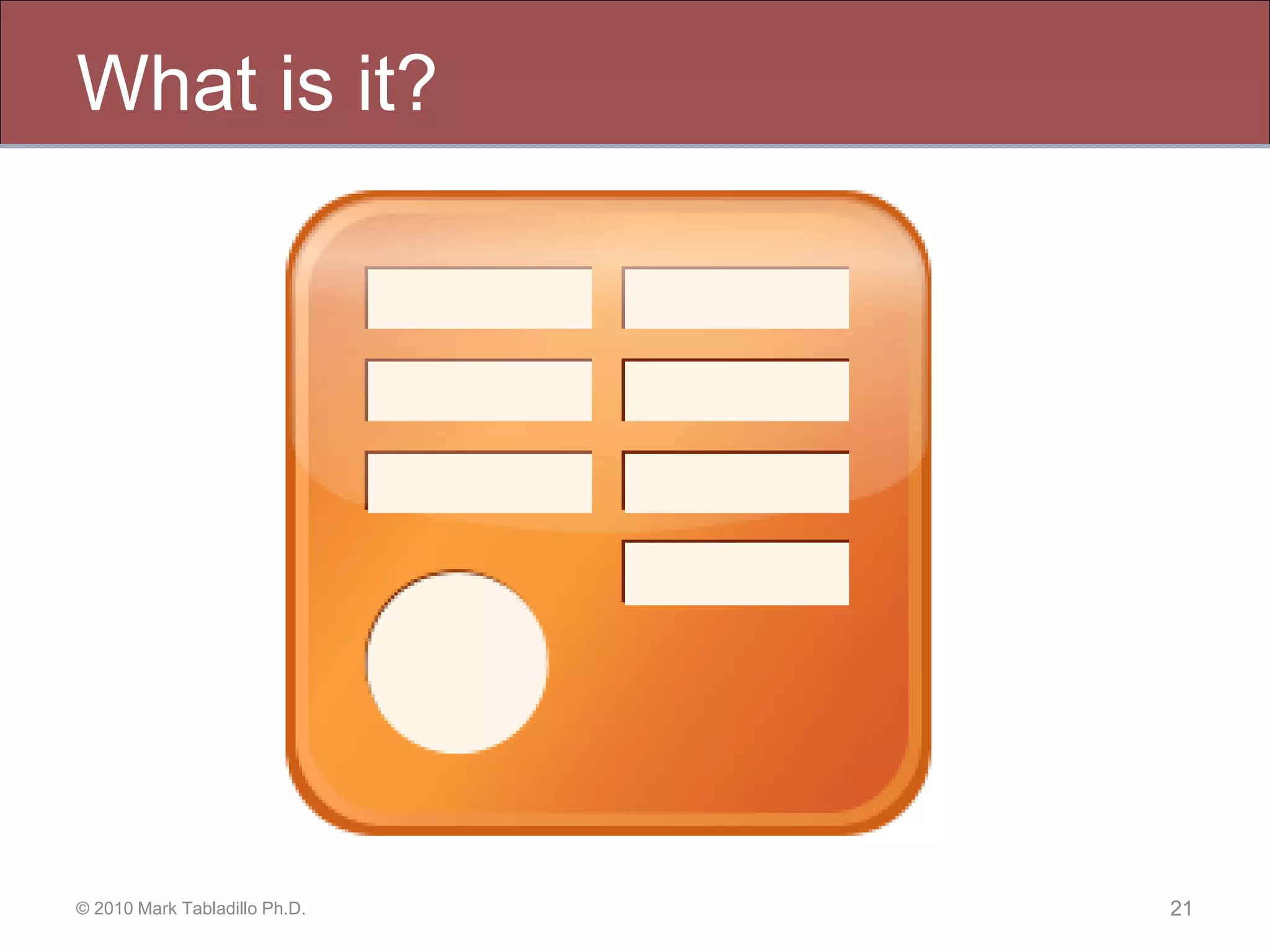 What is it?

© 2010 Mark Tabladillo Ph.D.

21